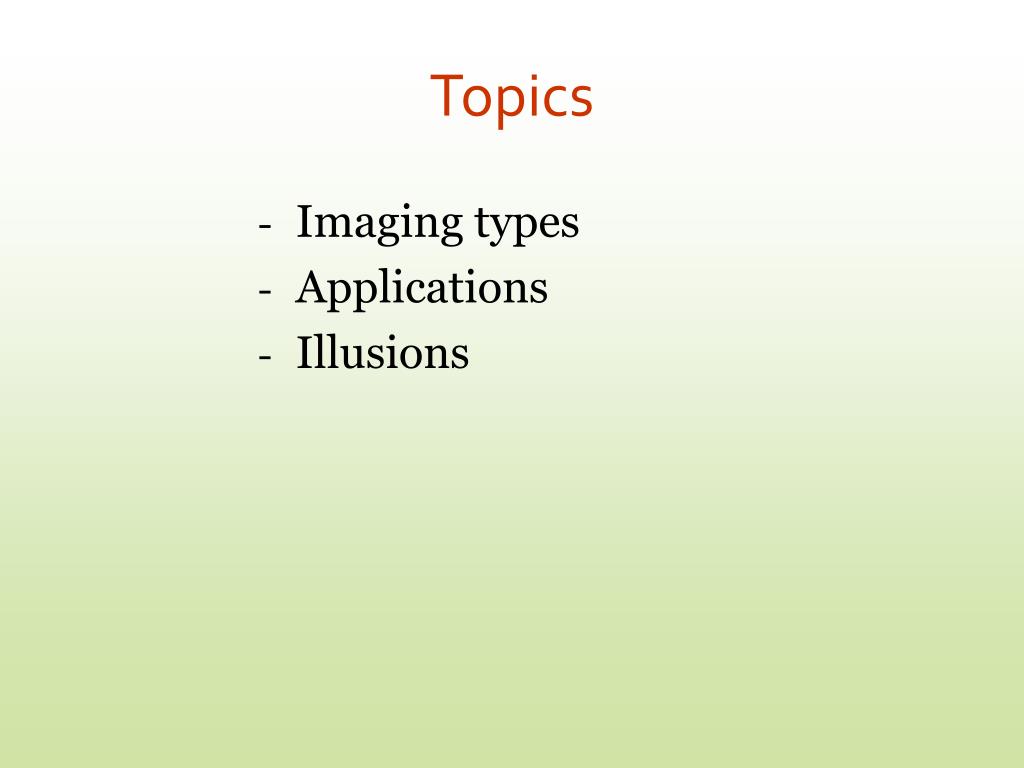 Topics

- Imaging types
- Applications
- Illusions